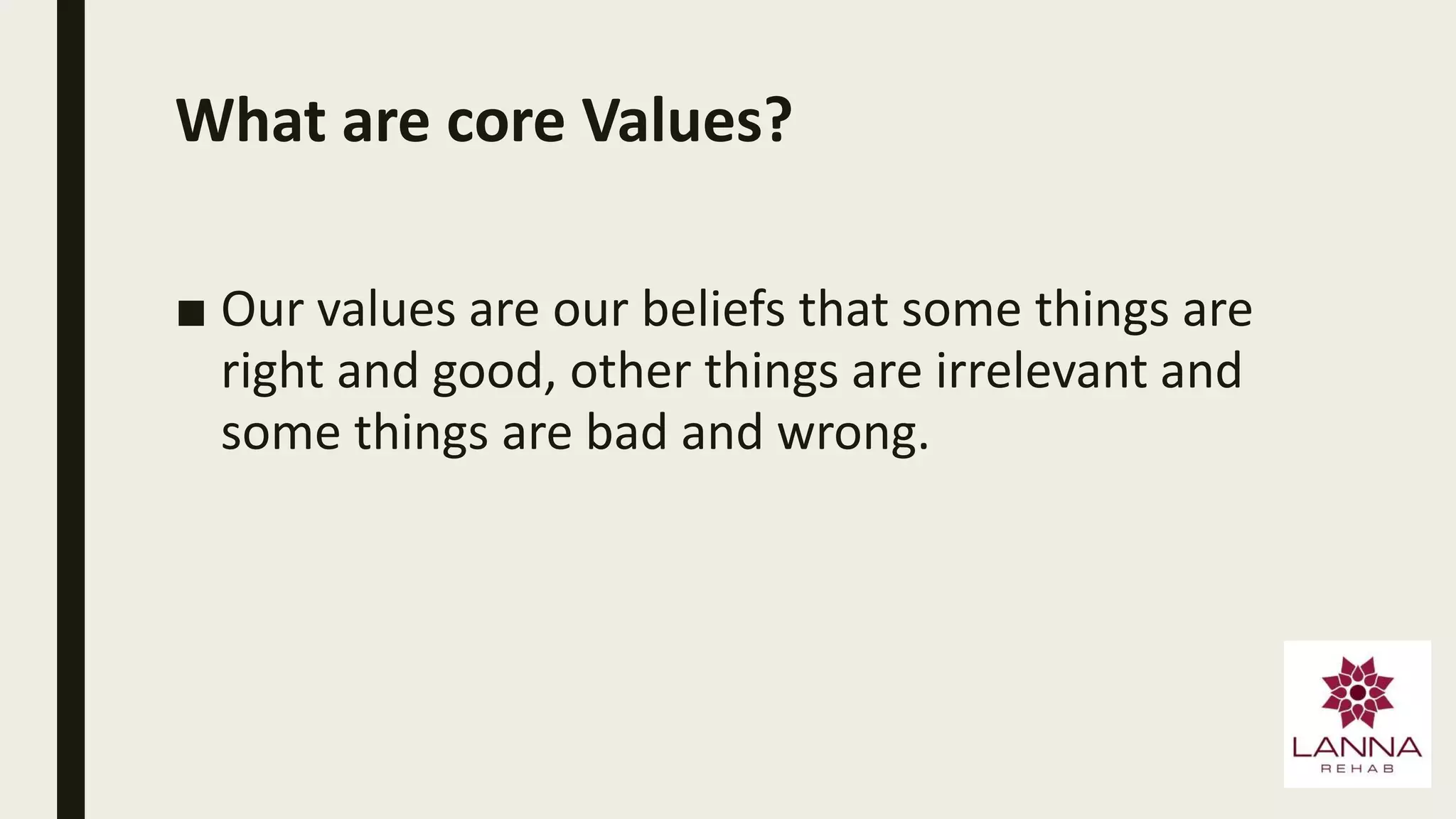 What are core Values?

■ Our values are our beliefs that some things are right and good, other things are irrelevant and some things are bad and wrong.

LANNA
REHAB